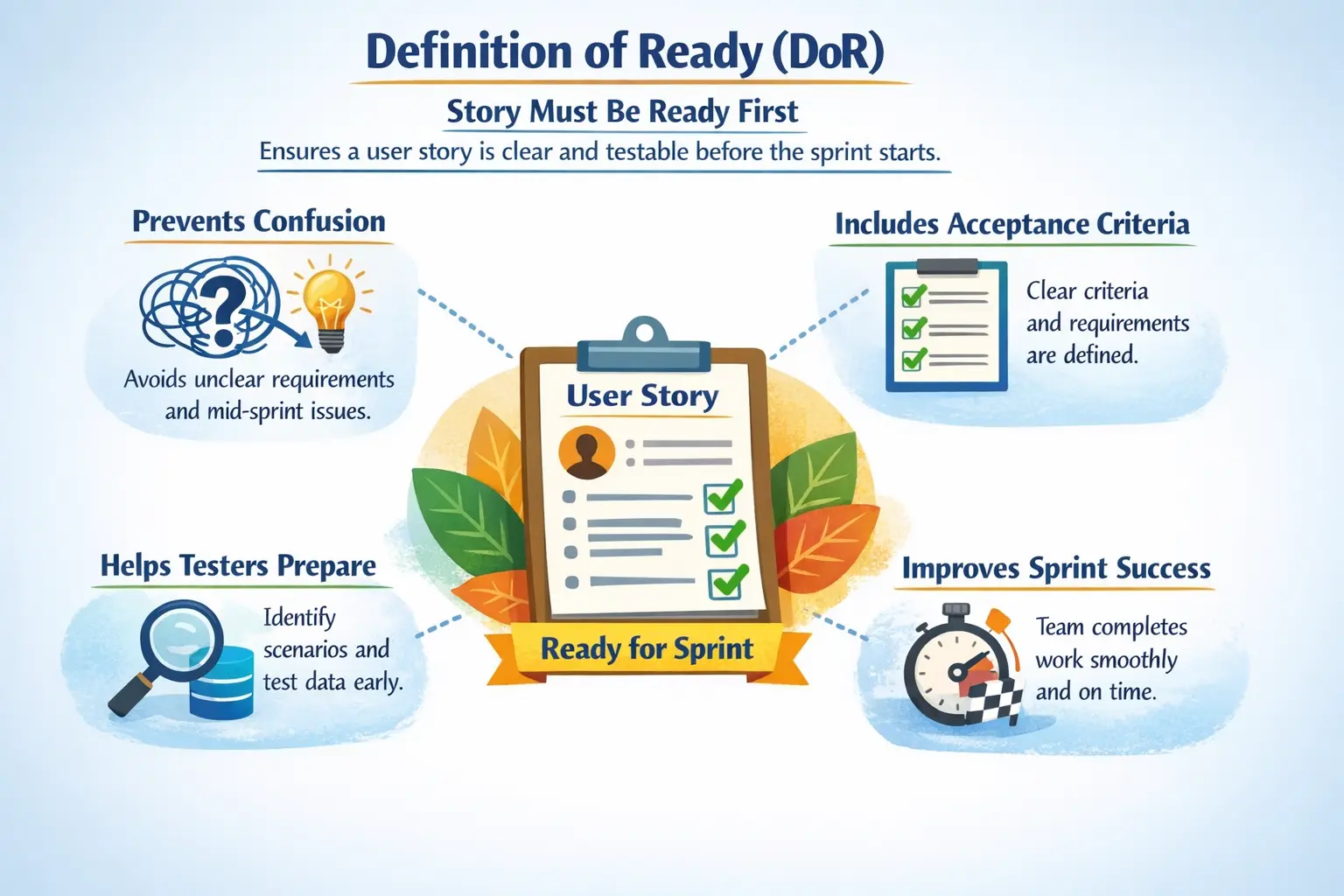 Definition of Ready (DoR)

Story Must Be Ready First

Ensures a user story is clear and testable before the sprint starts.

Prevents Confusion

Avoids unclear requirements and mid-sprint issues.

Includes Acceptance Criteria

Clear criteria and requirements are defined.

User Story

Ready for Sprint

Helps Testers Prepare

Identify scenarios and test data early.

Improves Sprint Success

Team completes work smoothly and on time.